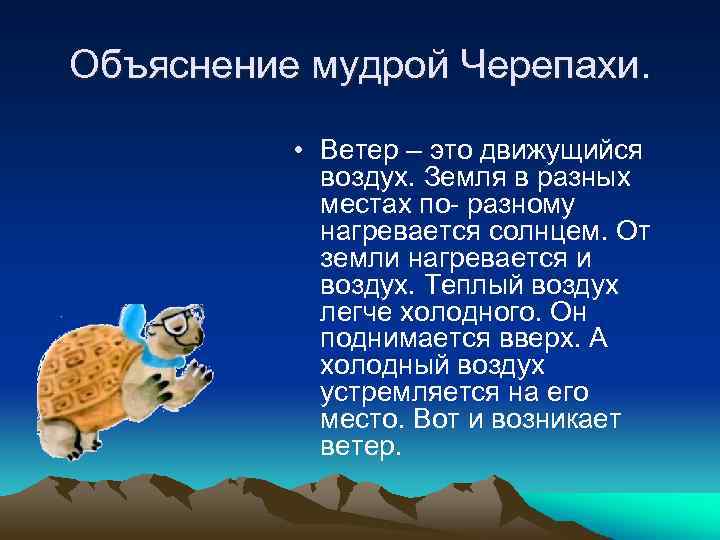 Объяснение мудрой Черепахи.

• Ветер – это движущийся воздух. Земля в разных местах по- разному нагревается солнцем. От земли нагревается и воздух. Теплый воздух легче холодного. Он поднимается вверх. А холодный воздух устремляется на его место. Вот и возникает ветер.